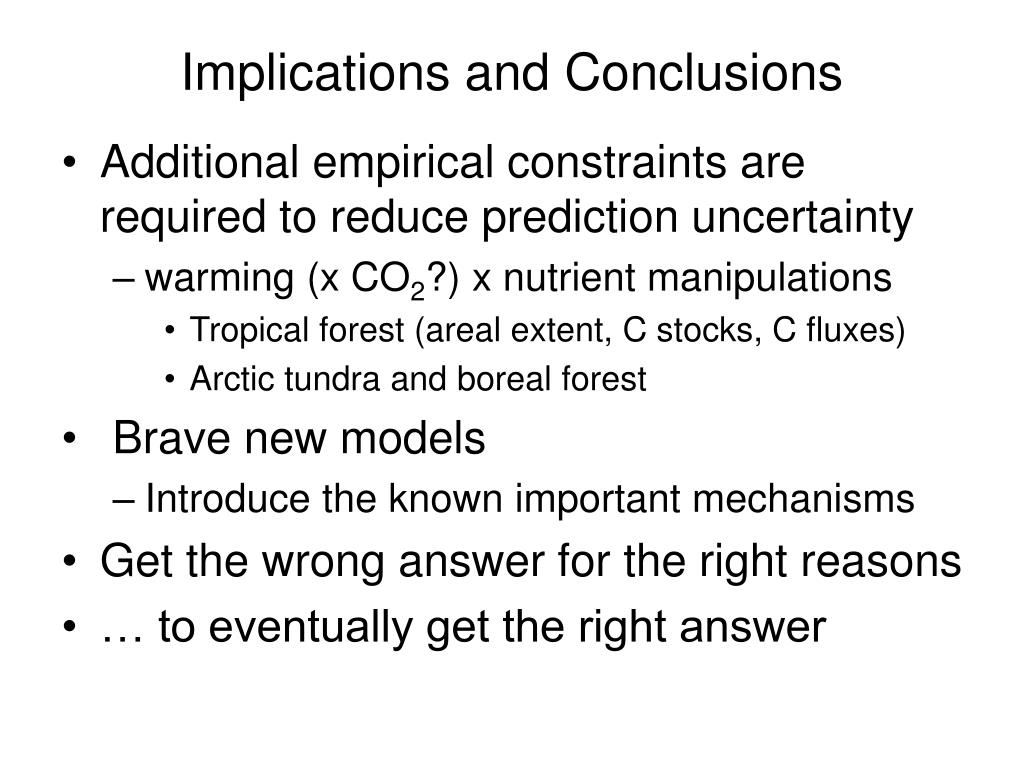 Implications and Conclusions

• Additional empirical constraints are required to reduce prediction uncertainty

– warming (x $CO_2$?) x nutrient manipulations

• Tropical forest (areal extent, C stocks, C fluxes)

• Arctic tundra and boreal forest

• Brave new models

– Introduce the known important mechanisms

• Get the wrong answer for the right reasons

• … to eventually get the right answer